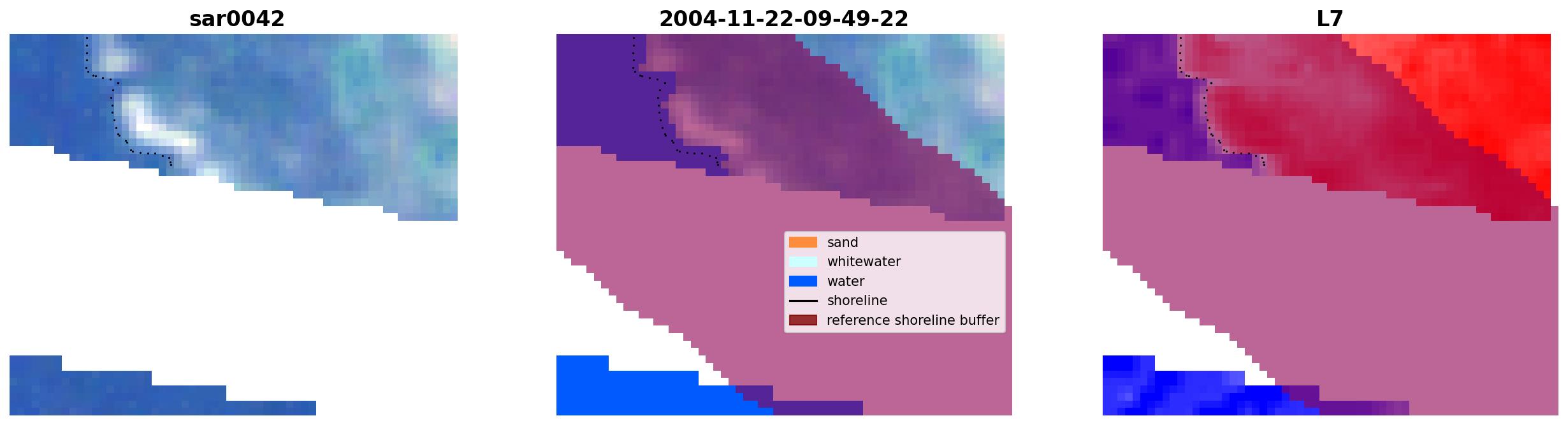 sar0042

2004-11-22-09-49-22

sand
whitewater
water
shoreline
reference shoreline buffer

L7